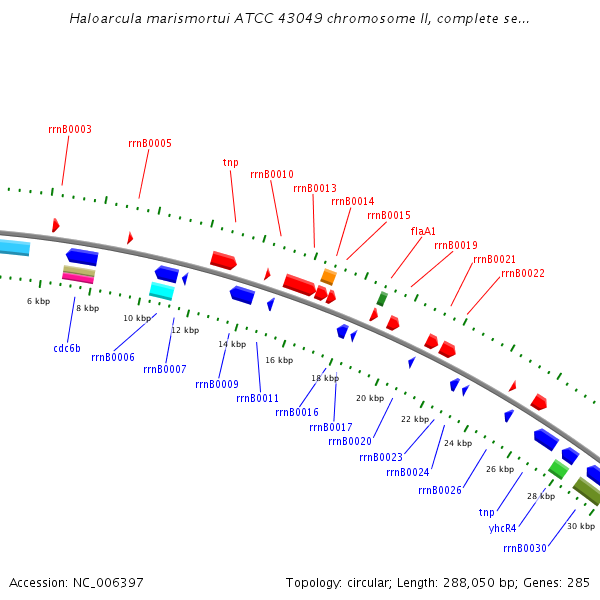 Haloarcula marismortui ATCC 43049 chromosome II, complete se...

rrnB0003
rrnB0005
tnp
rrnB0010
rrnB0013
rrnB0014
rrnB0015
flaA1
rrnB0019
rrnB0021
rrnB0022

6 kbp
8 kbp
10 kbp
12 kbp
14 kbp
16 kbp
18 kbp
20 kbp
22 kbp
24 kbp
26 kbp
28 kbp
30 kbp

cdc6b
rrnB0006
rrnB0007
rrnB0009
rrnB0011
rrnB0016
rrnB0017
rrnB0020
rrnB0023
rrnB0024
rrnB0026
tnp
yhcR4
rrnB0030

Accession: NC_006397
Topology: circular; Length: 288,050 bp; Genes: 285